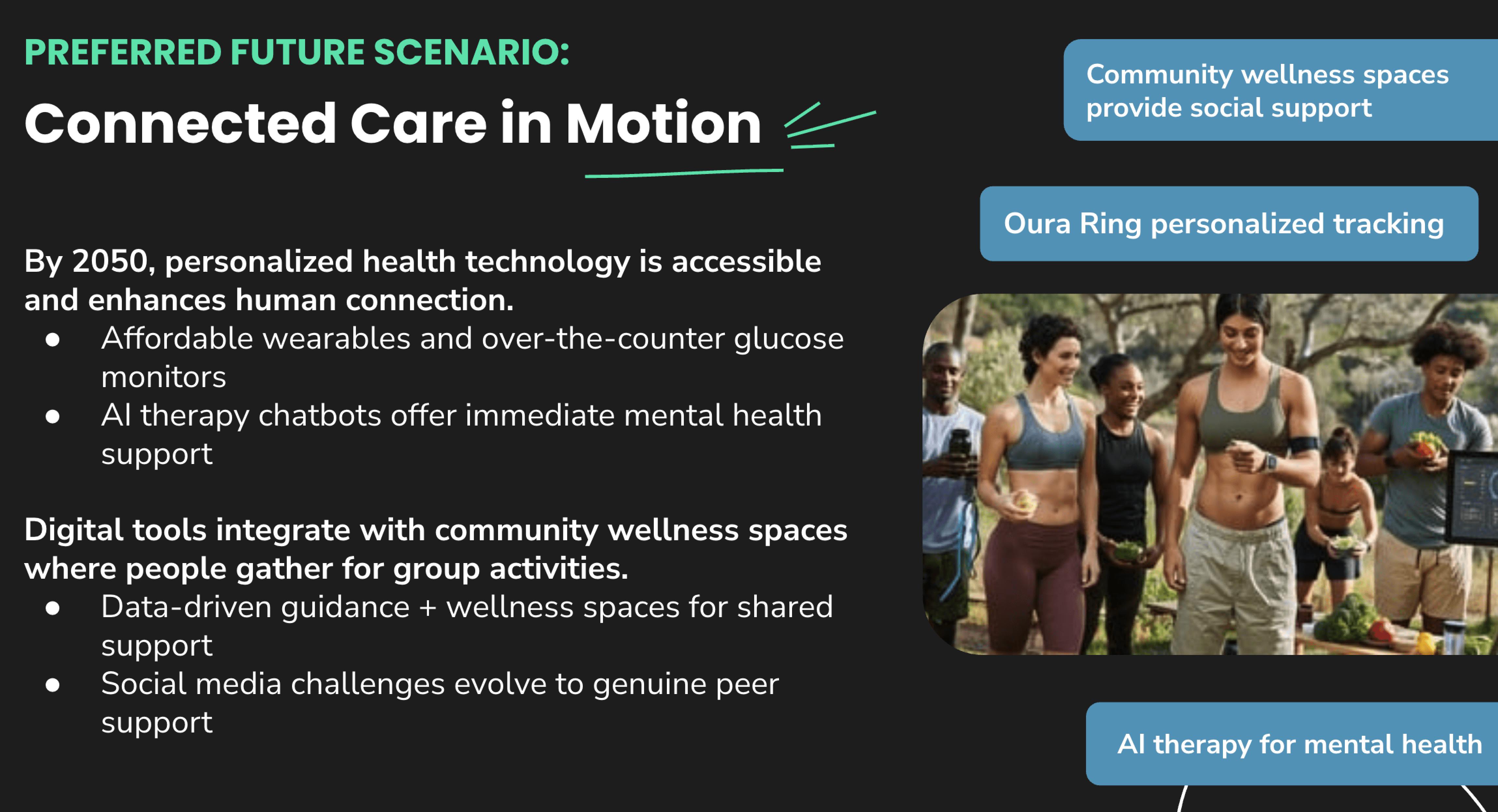 PREFERRED FUTURE SCENARIO:

Connected Care in Motion

By 2050, personalized health technology is accessible and enhances human connection.

- Affordable wearables and over-the-counter glucose monitors
- AI therapy chatbots offer immediate mental health support

Digital tools integrate with community wellness spaces where people gather for group activities.

- Data-driven guidance + wellness spaces for shared support
- Social media challenges evolve to genuine peer support

Community wellness spaces provide social support

Oura Ring personalized tracking

AI therapy for mental health